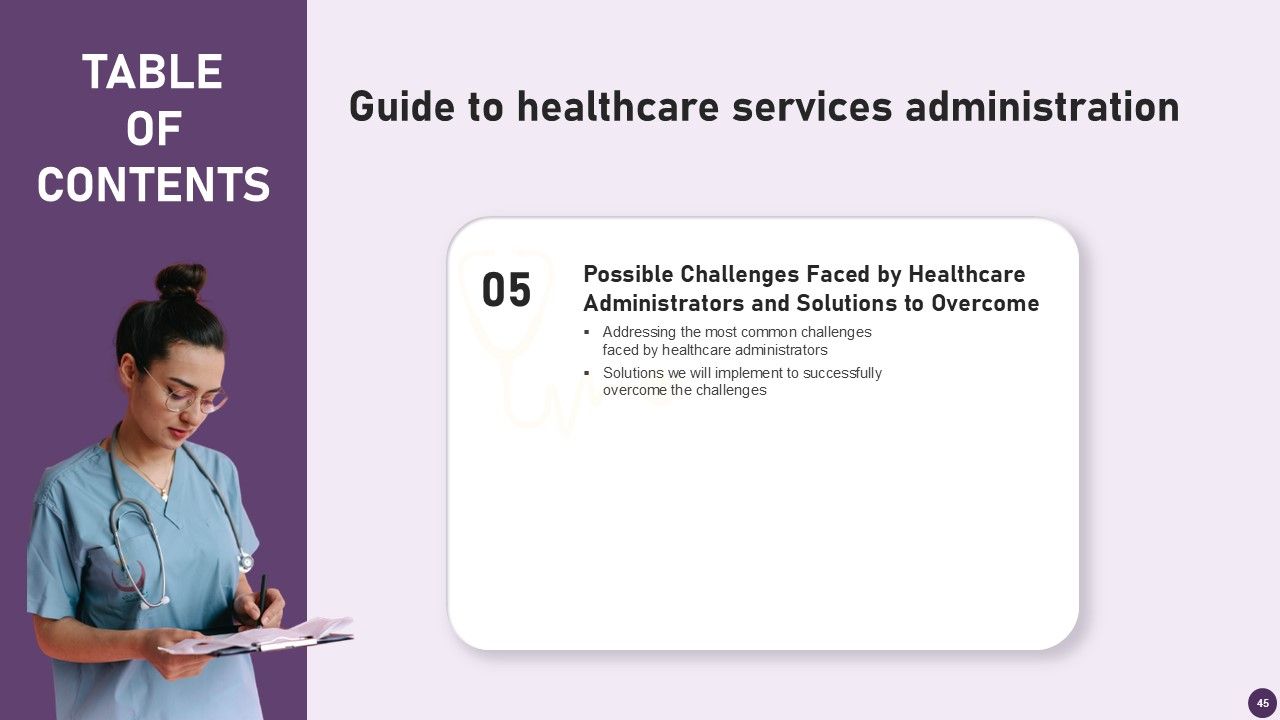 TABLE OF CONTENTS

Guide to healthcare services administration

05

Possible Challenges Faced by Healthcare Administrators and Solutions to Overcome

▪ Addressing the most common challenges faced by healthcare administrators

▪ Solutions we will implement to successfully overcome the challenges

45